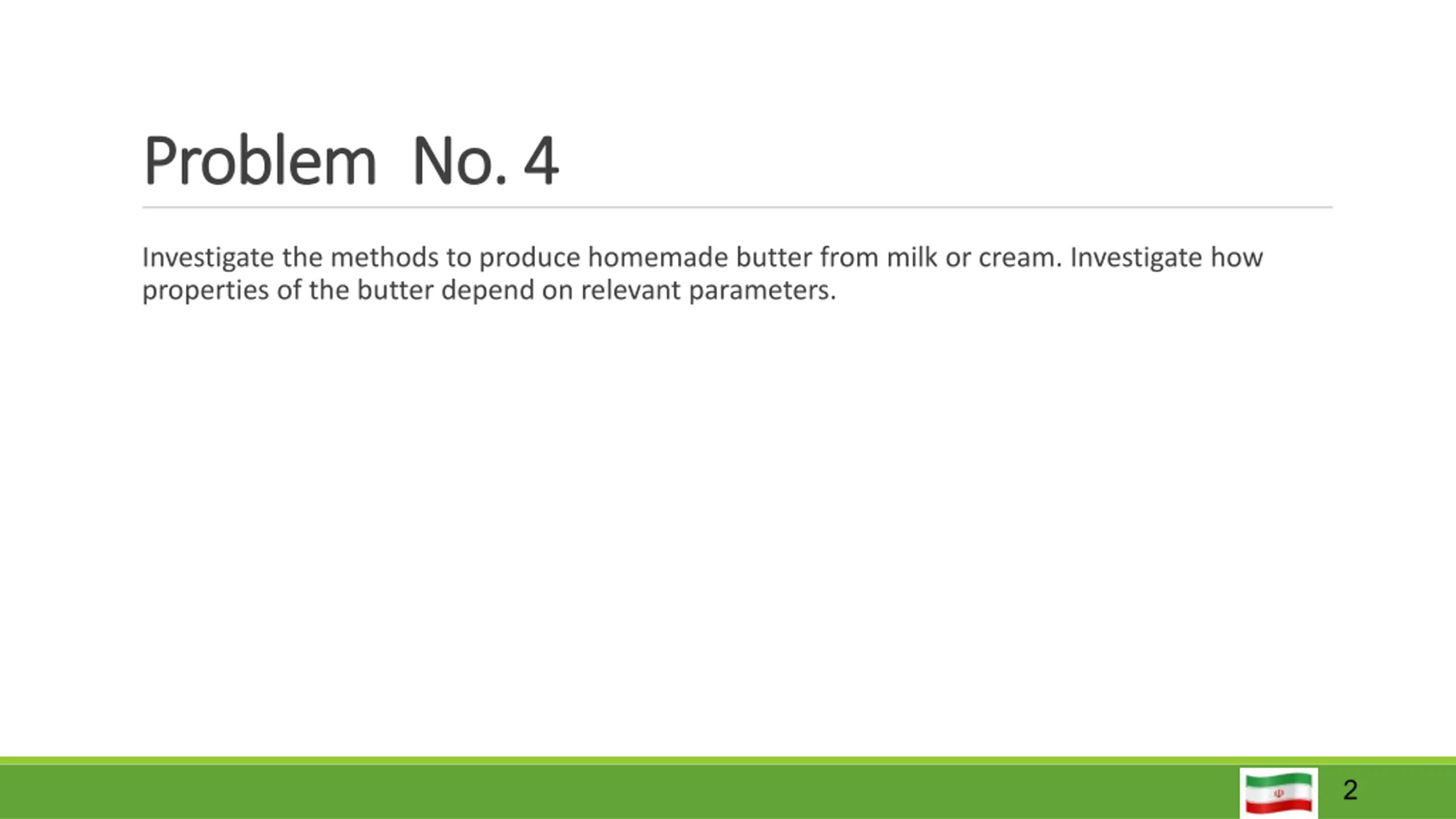 Problem No. 4

Investigate the methods to produce homemade butter from milk or cream. Investigate how properties of the butter depend on relevant parameters.

2